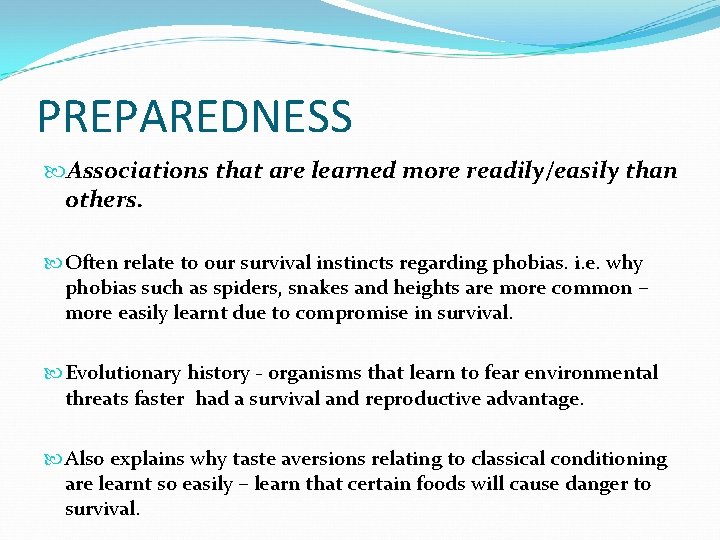 PREPAREDNESS

Associations that are learned more readily/easily than others.

Often relate to our survival instincts regarding phobias. i.e. why phobias such as spiders, snakes and heights are more common – more easily learnt due to compromise in survival.

Evolutionary history - organisms that learn to fear environmental threats faster had a survival and reproductive advantage.

Also explains why taste aversions relating to classical conditioning are learnt so easily – learn that certain foods will cause danger to survival.